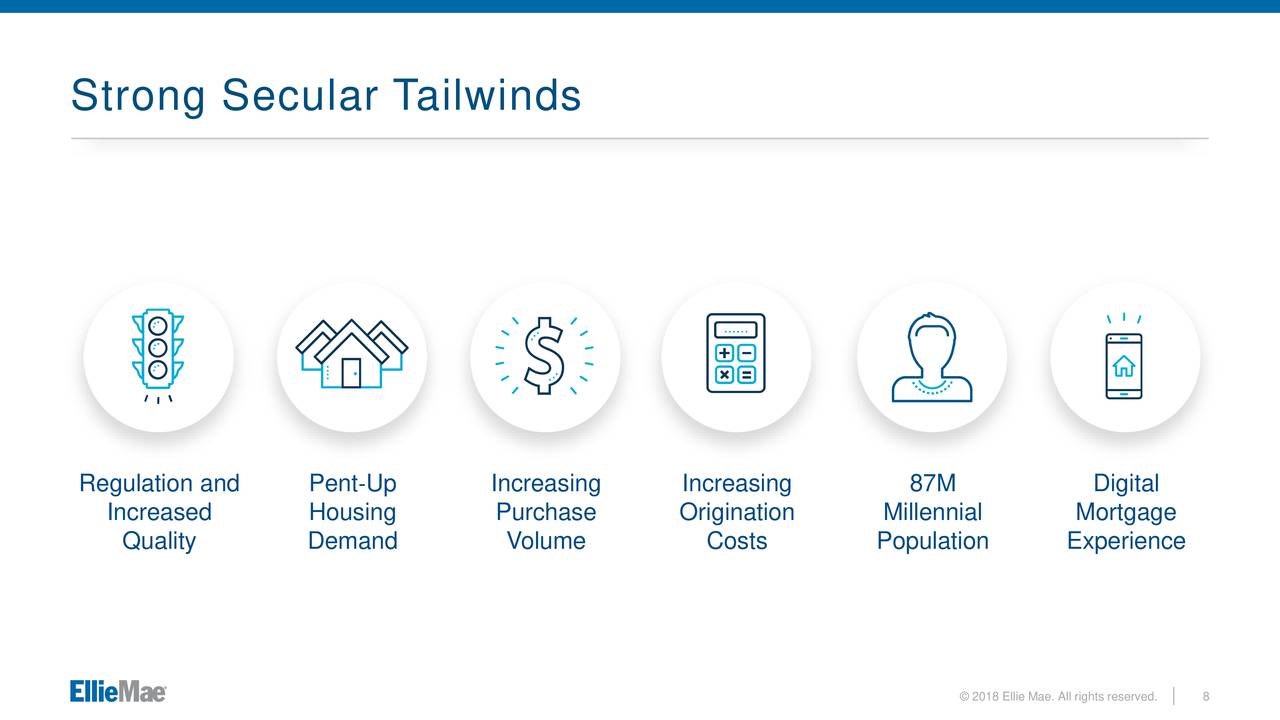 Strong Secular Tailwinds

Regulation and Increased Quality

Pent-Up Housing Demand

Increasing Purchase Volume

Increasing Origination Costs

87M Millennial Population

Digital Mortgage Experience

EllieMae

© 2018 Ellie Mae. All rights reserved. 8